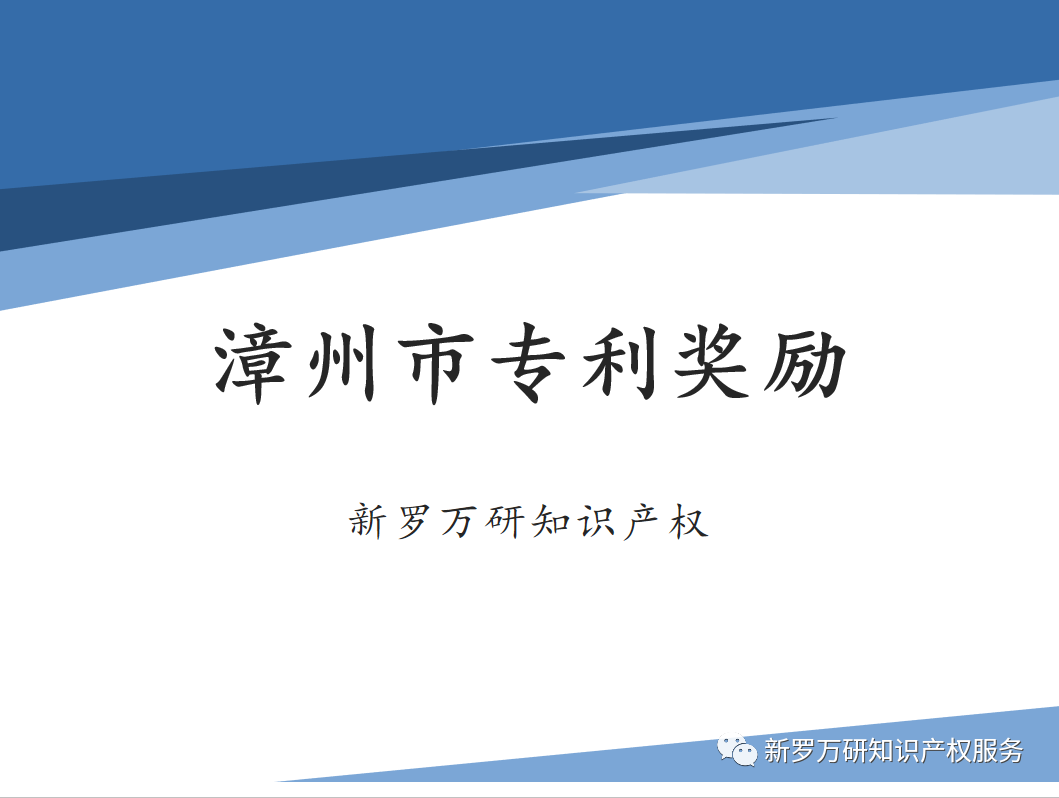 漳州市专利奖励

新罗万研知识产权

新罗万研知识产权服务